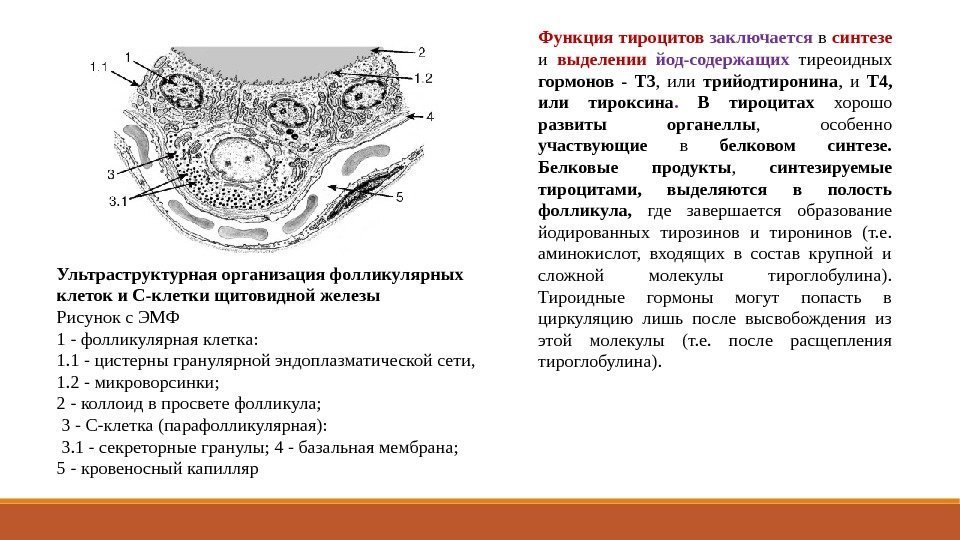 1.1
1
2
1.2
4
3
3.1
5

Ультраструктурная организация фолликулярных клеток и С-клетки щитовидной железы
Рисунок с ЭМФ
1 - фолликулярная клетка:
1.1 - цистерны гранулярной эндоплазматической сети,
1.2 - микроворсинки;
2 - коллоид в просвете фолликула;
3 - С-клетка (парафолликулярная):
3.1 - секреторные гранулы; 4 - базальная мембрана;
5 - кровеносный капилляр

Функция тироцитов заключается в синтезе и выделении йод-содержащих тиреоидных гормонов - Т3, или трийодтиронина, и Т4, или тироксина. В тироцитах хорошо развиты органеллы, особенно участвующие в белковом синтезе. Белковые продукты, синтезируемые тироцитами, выделяются в полость фолликула, где завершается образование йодированных тирозинов и тиронинов (т.е. аминокислот, входящих в состав крупной и сложной молекулы тироглобулина). Тироидные гормоны могут попасть в циркуляцию лишь после высвобождения из этой молекулы (т.е. после расщепления тироглобулина).